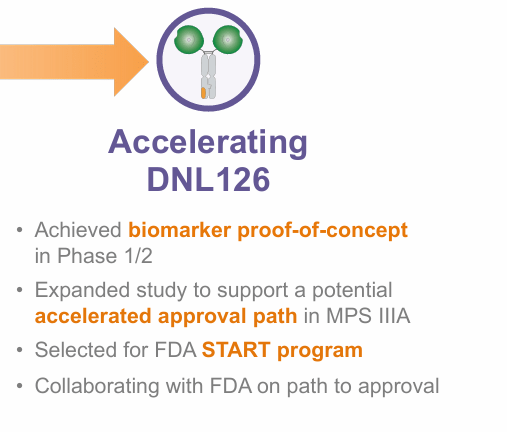 Accelerating DNL126

• Achieved biomarker proof-of-concept in Phase 1/2

• Expanded study to support a potential accelerated approval path in MPS IIIA

• Selected for FDA START program

• Collaborating with FDA on path to approval